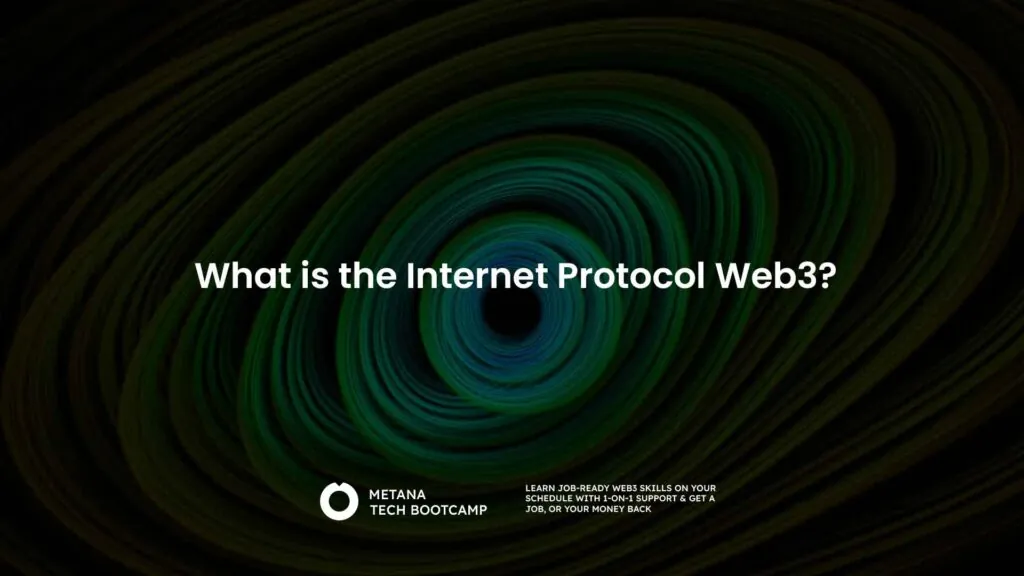 What is the Internet Protocol Web3?

METANA
TECH BOOTCAMP

LEARN JOB-READY WEB3 SKILLS ON YOUR SCHEDULE WITH 1-ON-1 SUPPORT & GET A JOB, OR YOUR MONEY BACK